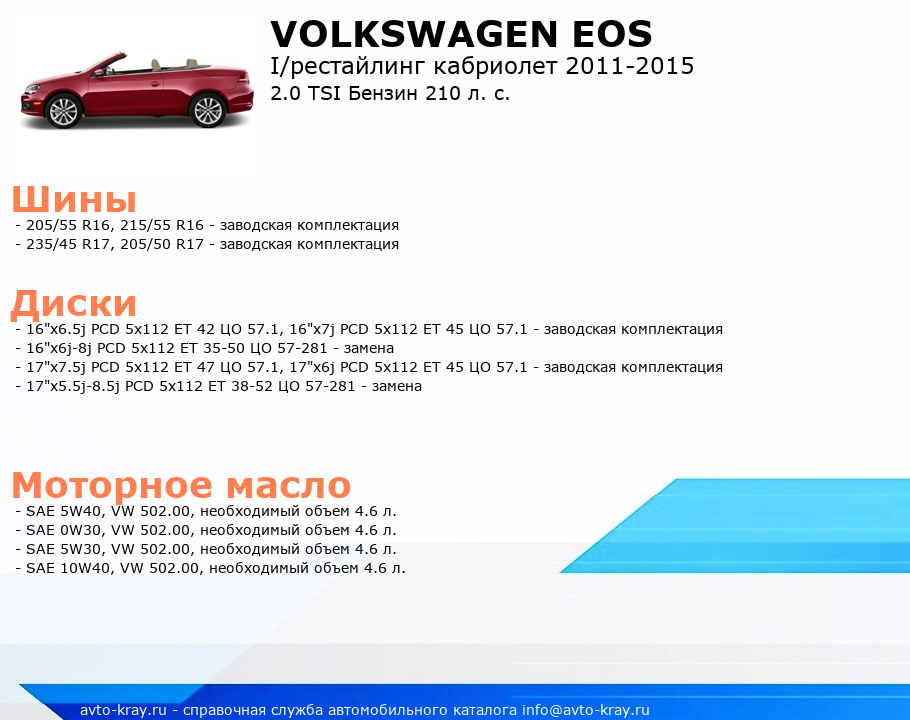 VOLKSWAGEN EOS
I/рестайлинг кабриолет 2011-2015
2.0 TSI Бензин 210 л. с.

Шины
- 205/55 R16, 215/55 R16 - заводская комплектация
- 235/45 R17, 205/50 R17 - заводская комплектация

Диски
- 16"x6.5j PCD 5x112 ET 42 ЦО 57.1, 16"x7j PCD 5x112 ET 45 ЦО 57.1 - заводская комплектация
- 16"x6j-8j PCD 5x112 ET 35-50 ЦО 57-281 - замена
- 17"x7.5j PCD 5x112 ET 47 ЦО 57.1, 17"x6j PCD 5x112 ET 45 ЦО 57.1 - заводская комплектация
- 17"x5.5j-8.5j PCD 5x112 ET 38-52 ЦО 57-281 - замена

Моторное масло
- SAE 5W40, VW 502.00, необходимый объем 4.6 л.
- SAE 0W30, VW 502.00, необходимый объем 4.6 л.
- SAE 5W30, VW 502.00, необходимый объем 4.6 л.
- SAE 10W40, VW 502.00, необходимый объем 4.6 л.

avto-kray.ru - справочная служба автомобильного каталога info@avto-kray.ru